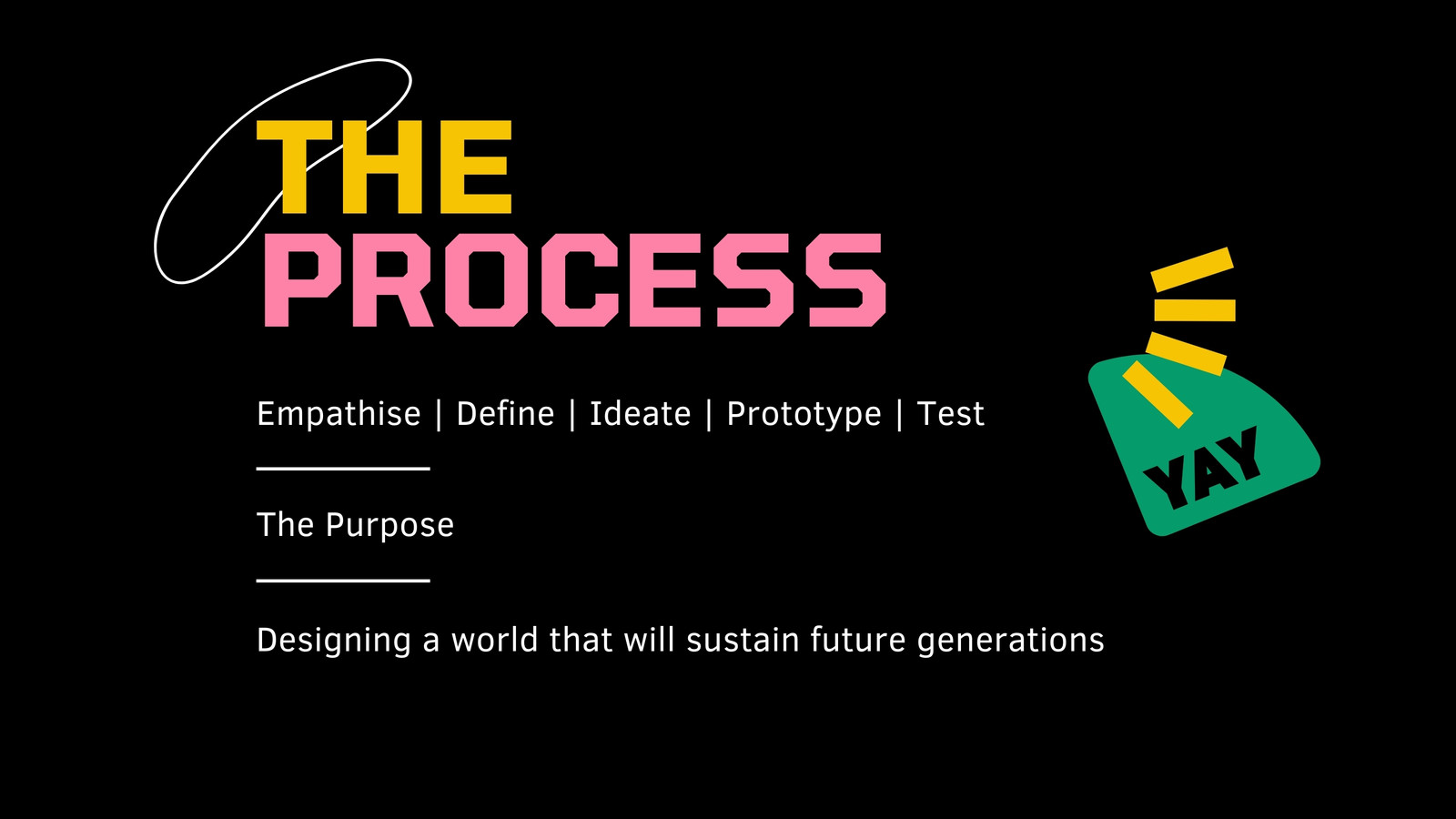 THE
PROCESS

Empathise | Define | Ideate | Prototype | Test

The Purpose

Designing a world that will sustain future generations

YAY